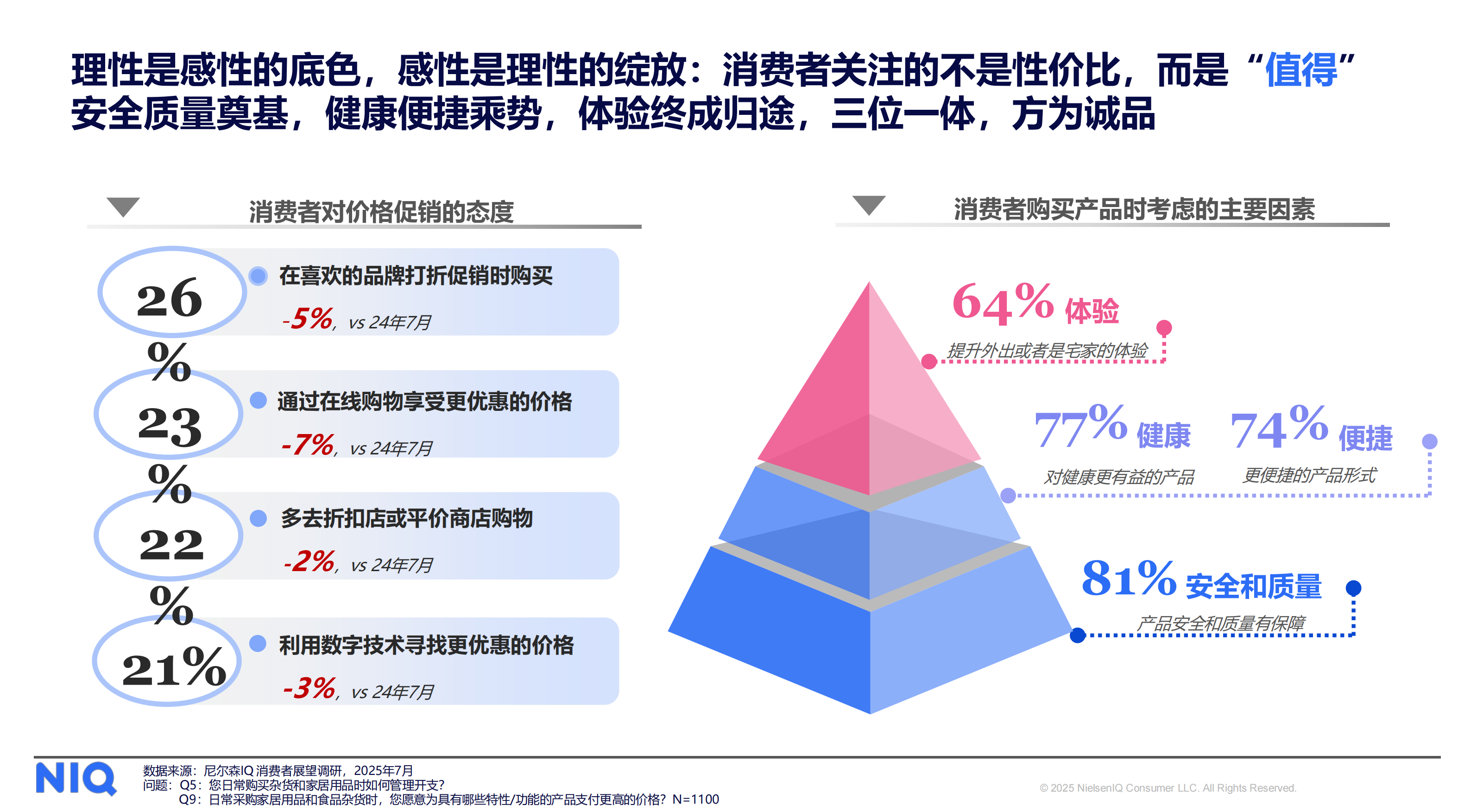 理性是感性的底色，感性是理性的绽放：消费者关注的不是性价比，而是“值得”
安全质量奠基，健康便捷乘势，体验终成归途，三位一体，方为诚品

消费者对价格促销的态度

26%
在喜欢的品牌打折促销时购买
-5%, vs 24年7月

23%
通过在线购物享受更优惠的价格
-7%, vs 24年7月

22%
多去折扣店或平价商店购物
-2%, vs 24年7月

21%
利用数字技术寻找更优惠的价格
-3%, vs 24年7月

消费者购买产品时考虑的主要因素

64% 体验
提升外出或者是宅家的体验

77% 健康
对健康更有益的产品

74% 便捷
更便捷的产品形式

81% 安全和质量
产品安全和质量有保障

NIQ
数据来源：尼尔森IQ 消费者展望调研，2025年7月
问题：Q5：您日常购买杂货和家居用品时如何管理开支？
Q9：日常采购家居用品和食品杂货时，您愿意为具有哪些特性/功能的产品支付更高的价格？N=1100

© 2025 NielsenIQ Consumer LLC. All Rights Reserved.